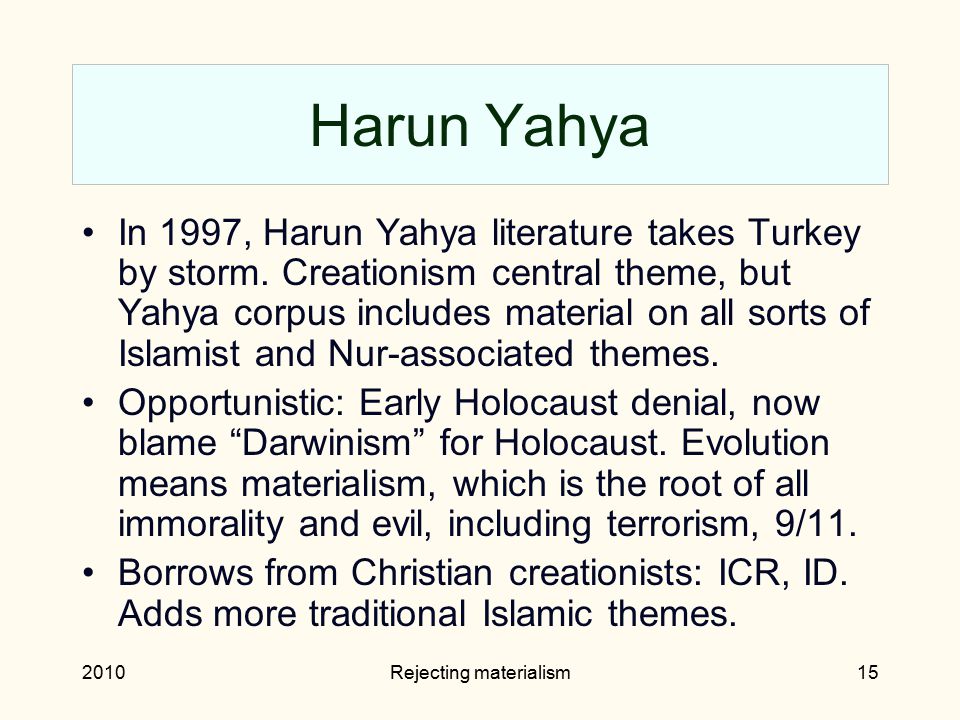 Harun Yahya

• In 1997, Harun Yahya literature takes Turkey by storm. Creationism central theme, but Yahya corpus includes material on all sorts of Islamist and Nur-associated themes.
• Opportunistic: Early Holocaust denial, now blame “Darwinism” for Holocaust. Evolution means materialism, which is the root of all immorality and evil, including terrorism, 9/11.
• Borrows from Christian creationists: ICR, ID. Adds more traditional Islamic themes.

2010 Rejecting materialism 15